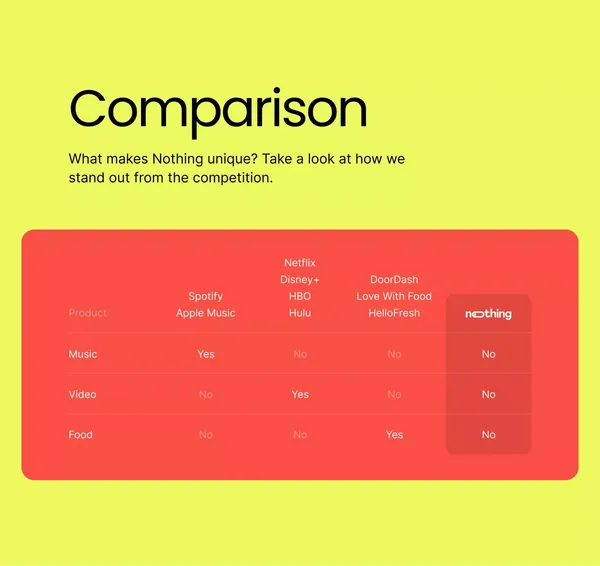 Comparison

What makes Nothing unique? Take a look at how we stand out from the competition.

| Product | Spotify Apple Music | Netflix Disney+ HBO Hulu | DoorDash Love With Food HelloFresh | nothing |
|---|---|---|---|---|
| Music | Yes | No | No | No |
| Video | No | Yes | No | No |
| Food | No | No | Yes | No |